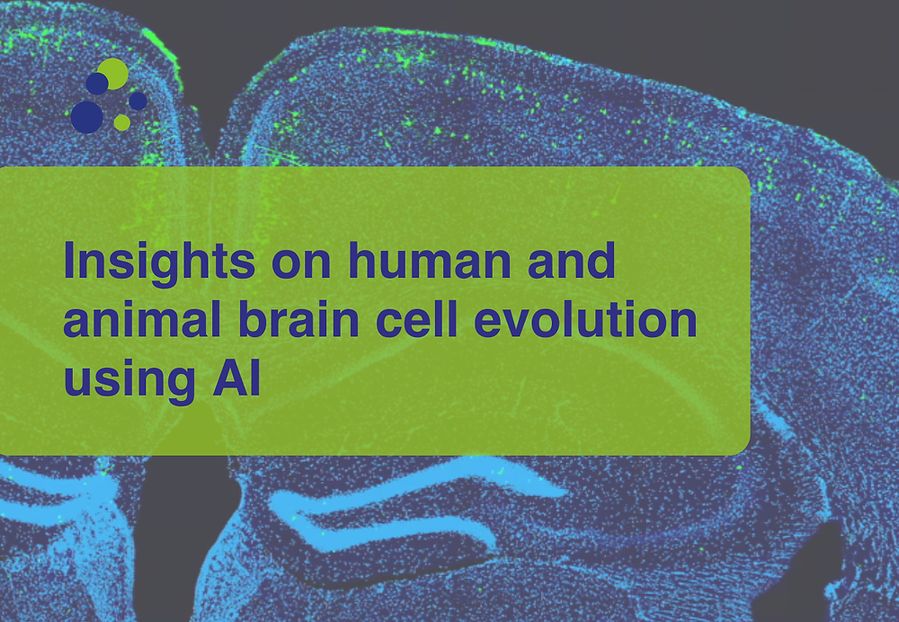 Insights on human and animal brain cell evolution using AI